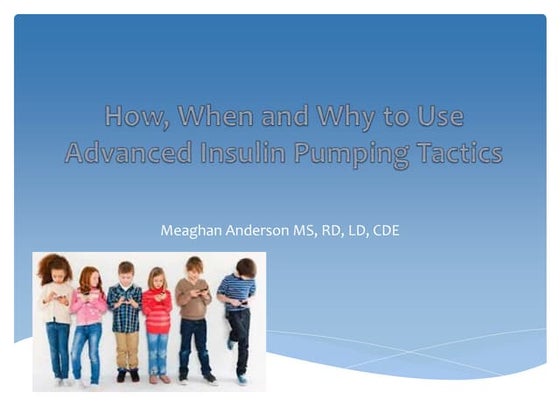 How, When and Why to Use Advanced Insulin Pumping Tactics

Meaghan Anderson MS, RD, LD, CDE